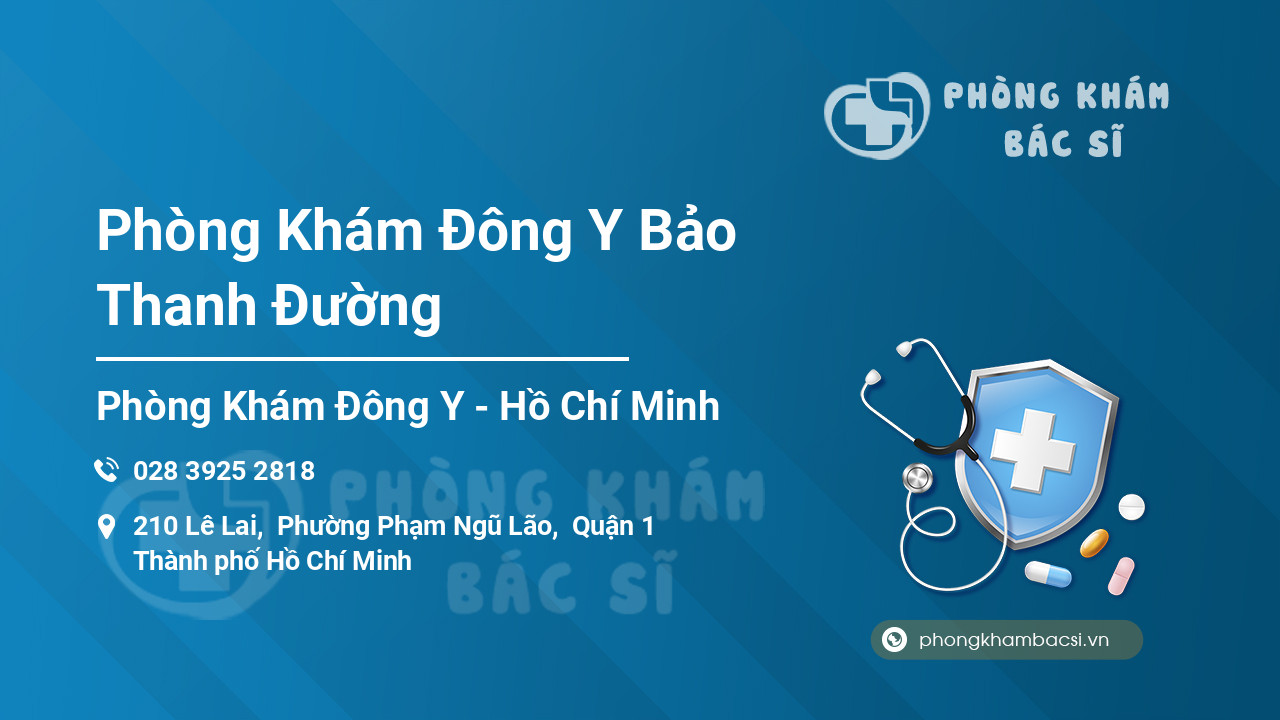 PHÒNG KHÁM BÁC SĨ

Phòng Khám Đông Y Bảo Thanh Đường

Phòng Khám Đông Y - Hồ Chí Minh

028 3925 2818

210 Lê Lai, Phường Phạm Ngũ Lão, Quận 1 Thành phố Hồ Chí Minh

PHÒNG KHÁM BÁC SĨ

phongkhambacsi.vn